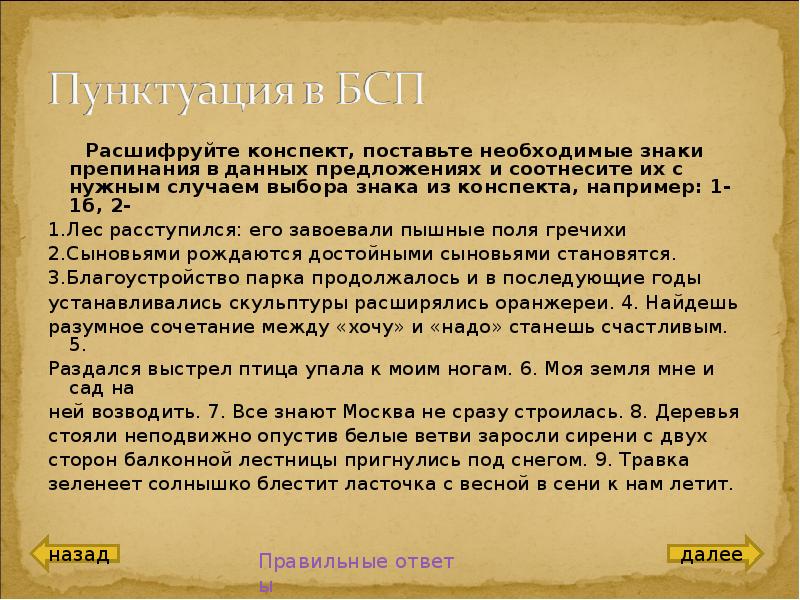 Пунктуация в БСП

Расшифруйте конспект, поставьте необходимые знаки препинания в данных предложениях и соотнесите их с нужным случаем выбора знака из конспекта, например: 1-1б, 2-

1.Лес расступился: его завоевали пышные поля гречихи
2.Сыновьями рождаются достойными сыновьями становятся.
3.Благоустройство парка продолжалось и в последующие годы устанавливались скульптуры расширялись оранжереи. 4. Найдешь разумное сочетание между «хочу» и «надо» станешь счастливым. 5.
Раздался выстрел птица упала к моим ногам. 6. Моя земля мне и сад на
ней возводить. 7. Все знают Москва не сразу строилась. 8. Деревья стояли неподвижно опустив белые ветви заросли сирени с двух сторон балконной лестницы пригнулись под снегом. 9. Травка зеленеет солнышко блестит ласточка с весной в сени к нам летит.

назад

Правильные ответы

далее